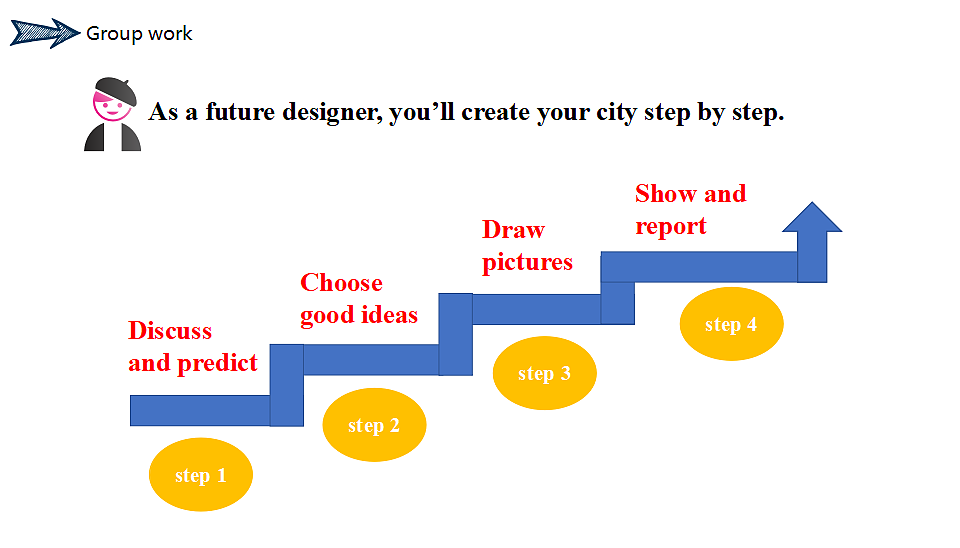 Group work

As a future designer, you'll create your city step by step.

Discuss and predict

step 1

Choose good ideas

step 2

Draw pictures

step 3

Show and report

step 4